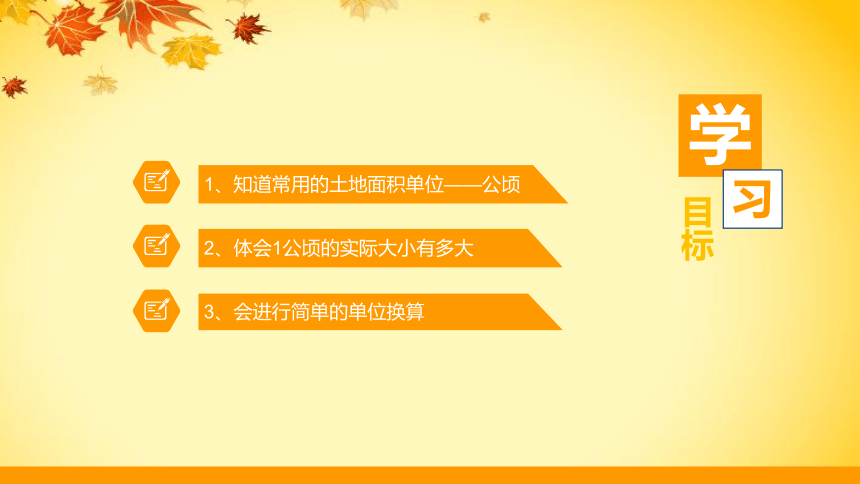 1、知道常用的土地面积单位——公顷

2、体会1公顷的实际大小有多大

3、会进行简单的单位换算

学习目标